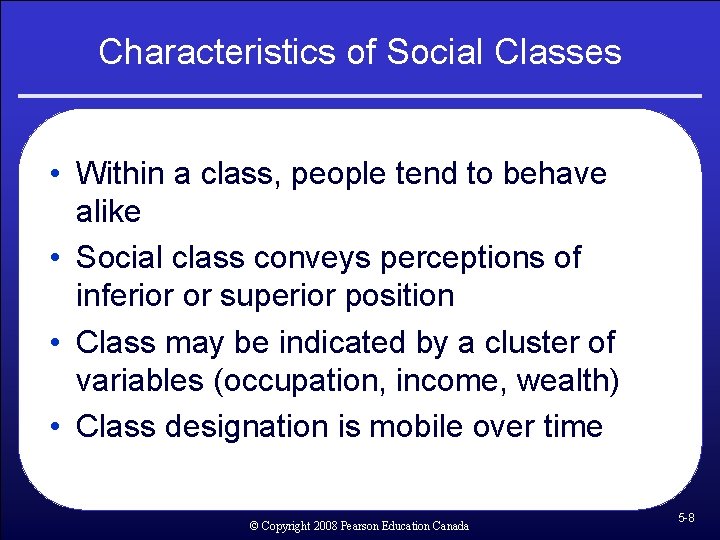 Characteristics of Social Classes

• Within a class, people tend to behave alike
• Social class conveys perceptions of inferior or superior position
• Class may be indicated by a cluster of variables (occupation, income, wealth)
• Class designation is mobile over time

© Copyright 2008 Pearson Education Canada

5-8